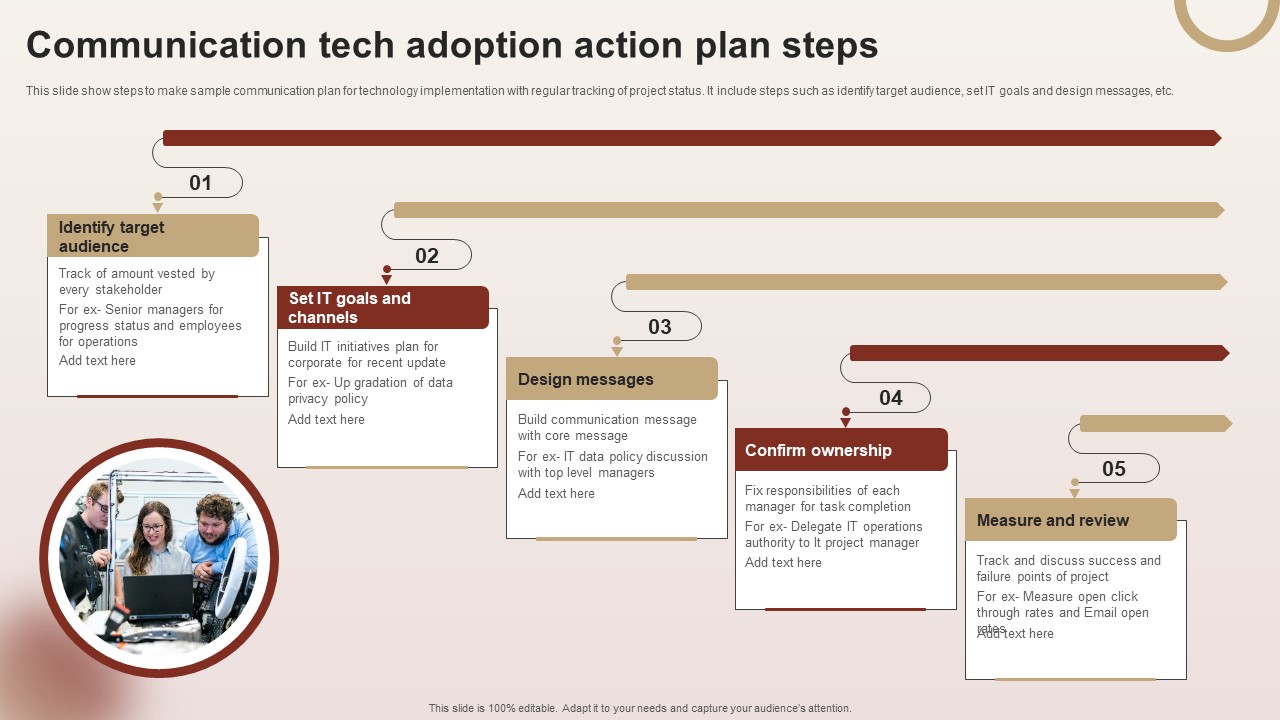 Communication tech adoption action plan steps

This slide show steps to make sample communication plan for technology implementation with regular tracking of project status. It include steps such as identify target audience, set IT goals and design messages, etc.

01

Identify target audience

Track of amount vested by every stakeholder

For ex- Senior managers for progress status and employees for operations

Add text here

02

Set IT goals and channels

Build IT initiatives plan for corporate for recent update

For ex- Up gradation of data privacy policy

Add text here

03

Design messages

Build communication message with core message

For ex- IT data policy discussion with top level managers

Add text here

04

Confirm ownership

Fix responsibilities of each manager for task completion

For ex- Delegate IT operations authority to It project manager

Add text here

05

Measure and review

Track and discuss success and failure points of project

For ex- Measure open click through rates and Email open rates

Add text here

This slide is 100% editable. Adapt it to your needs and capture your audience's attention.